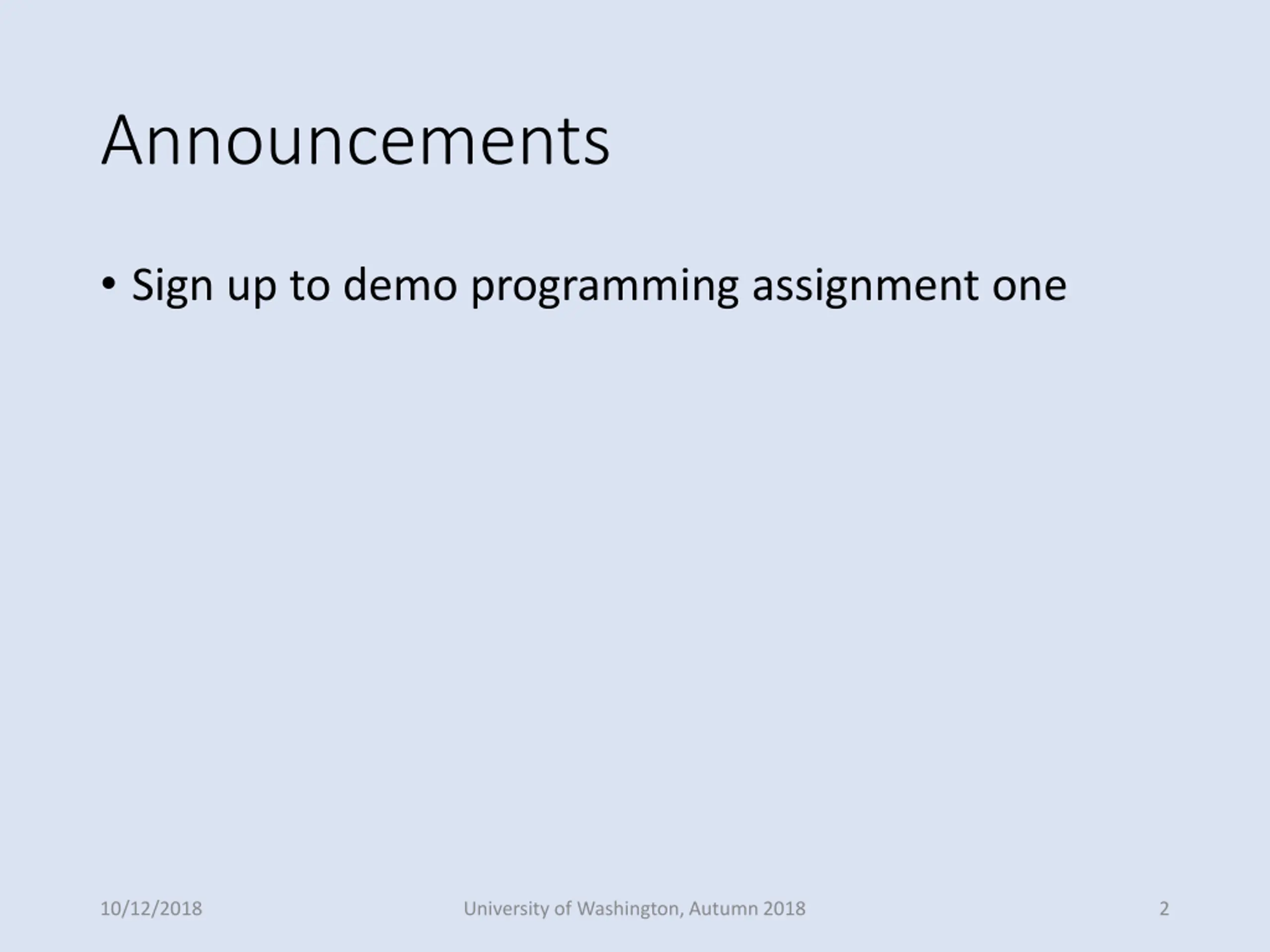 Announcements

• Sign up to demo programming assignment one

10/12/2018

University of Washington, Autumn 2018

2